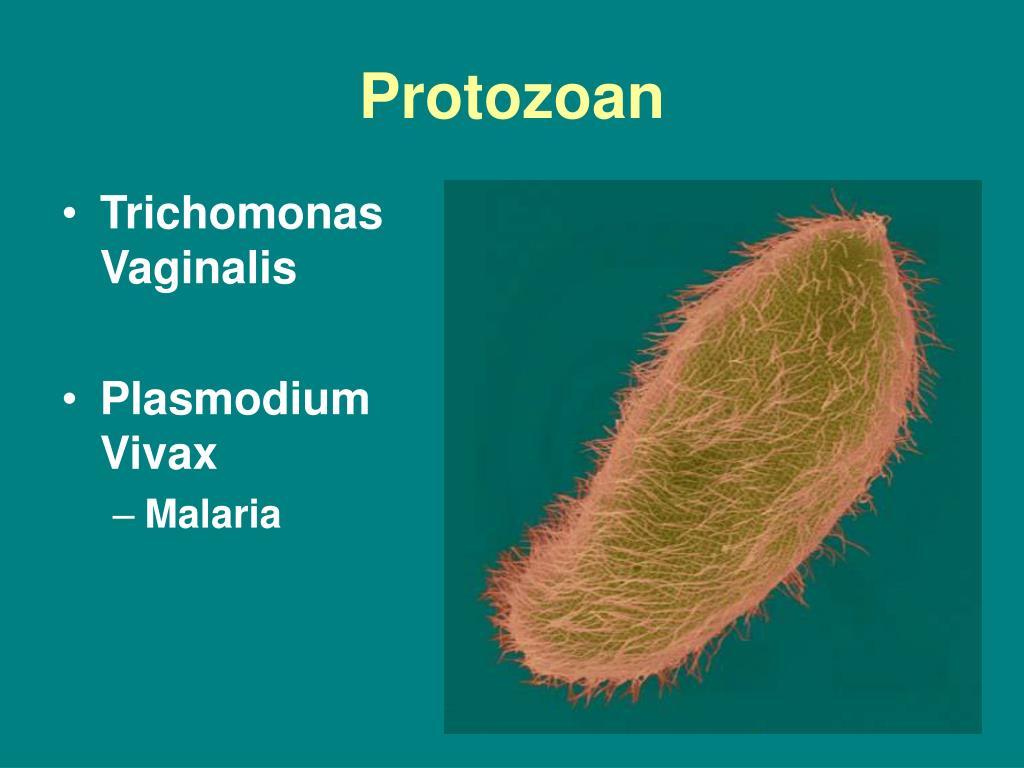 Protozoan

• Trichomonas Vaginalis

• Plasmodium Vivax
  – Malaria